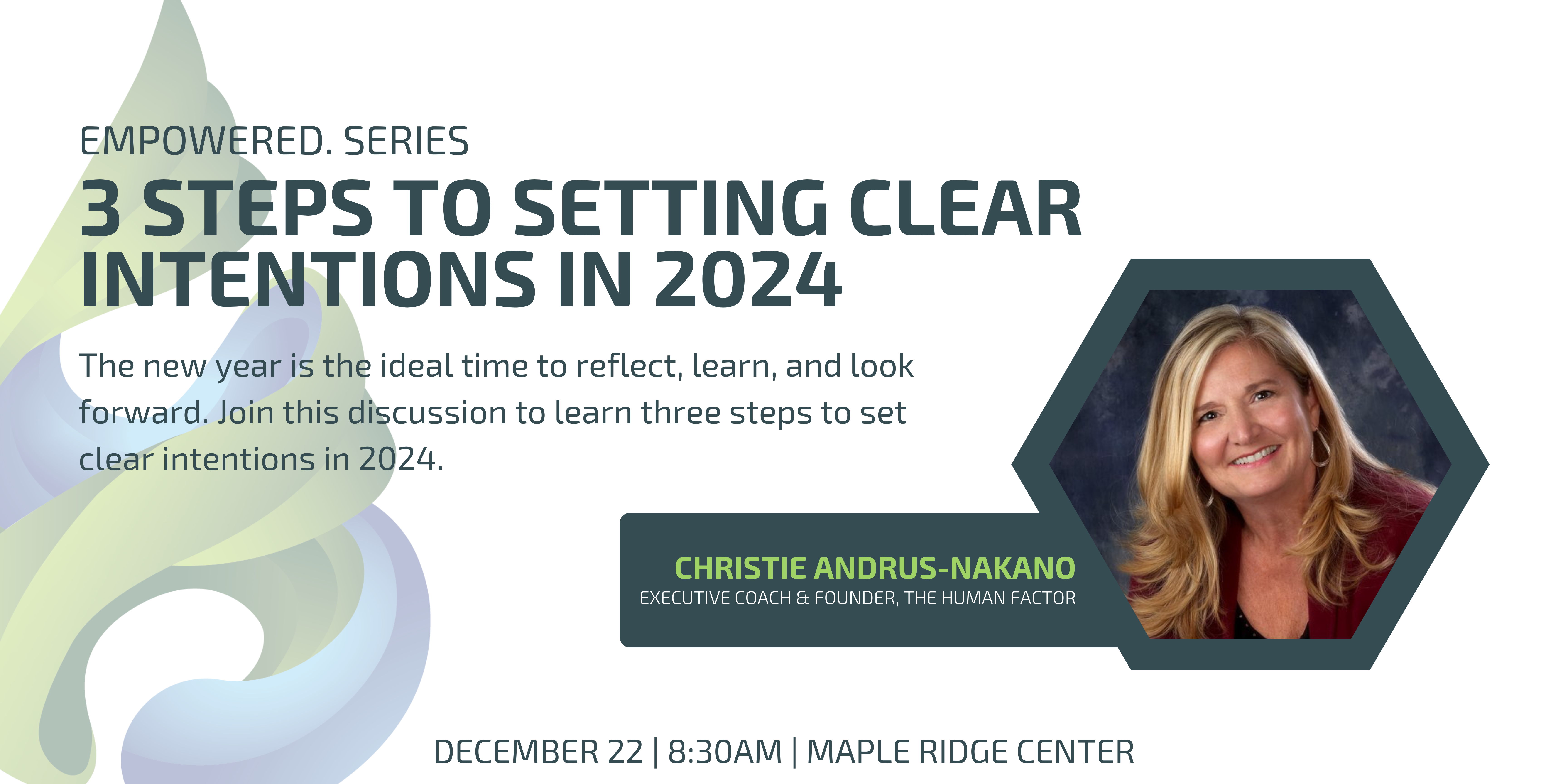 EMPOWERED. SERIES

3 STEPS TO SETTING CLEAR INTENTIONS IN 2024

The new year is the ideal time to reflect, learn, and look forward. Join this discussion to learn three steps to set clear intentions in 2024.

CHRISTIE ANDRUS-NAKANO
EXECUTIVE COACH & FOUNDER, THE HUMAN FACTOR

DECEMBER 22 | 8:30AM | MAPLE RIDGE CENTER